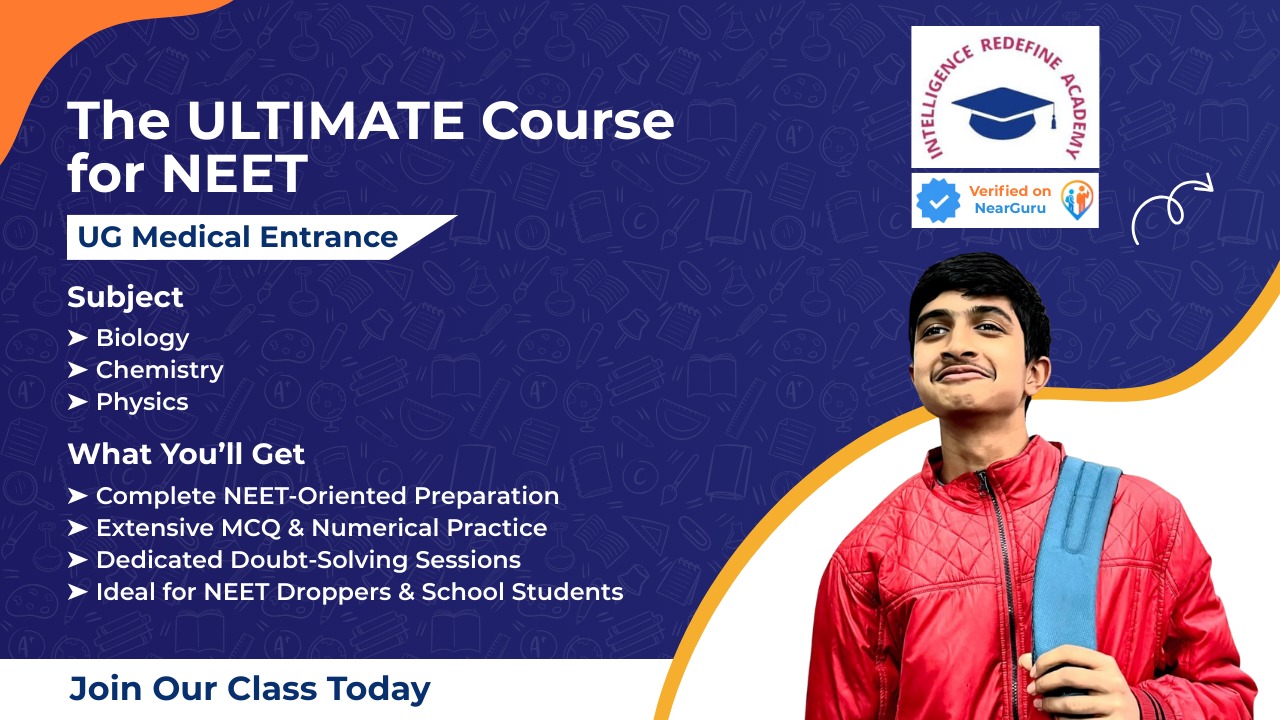 The ULTIMATE Course for NEET

UG Medical Entrance

Subject

➤ Biology
➤ Chemistry
➤ Physics

What You'll Get

➤ Complete NEET-Oriented Preparation
➤ Extensive MCQ & Numerical Practice
➤ Dedicated Doubt-Solving Sessions
➤ Ideal for NEET Droppers & School Students

Join Our Class Today

INTELLIGENCE REDEFINE ACADEMY

Verified on NearGuru